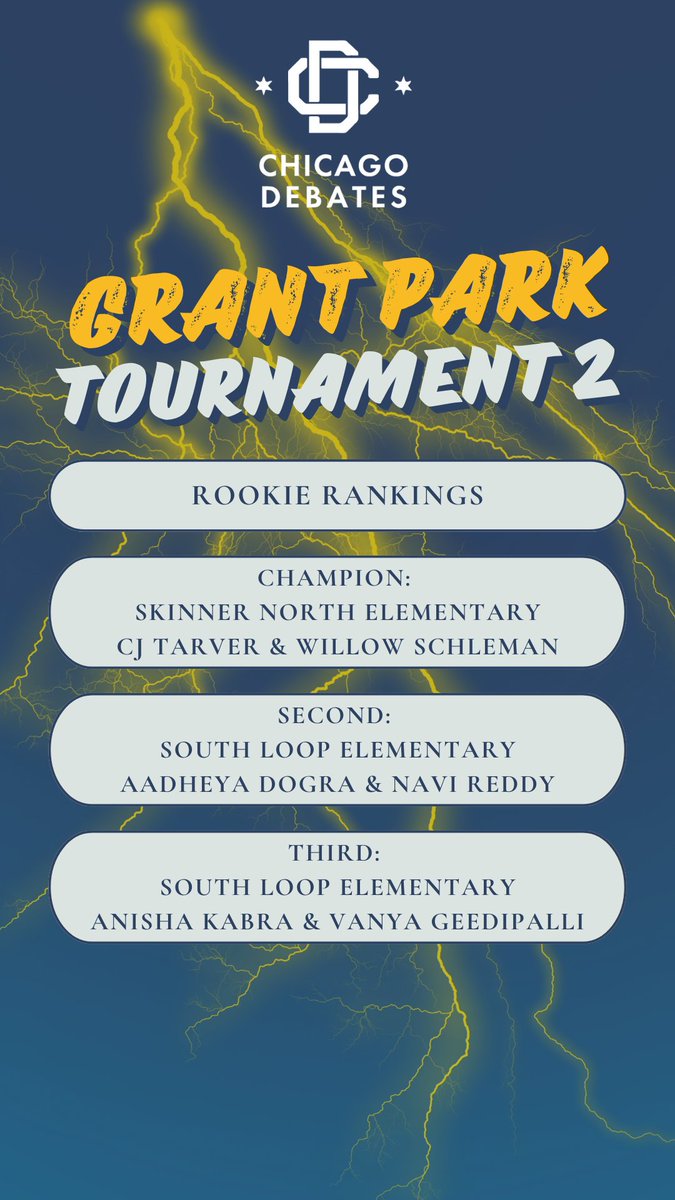 CHICAGO DEBATES

GRANT PARK
TOURNAMENT 2

ROOKIE RANKINGS

CHAMPION:
SKINNER NORTH ELEMENTARY
CJ TARVER & WILLOW SCHLEMAN

SECOND:
SOUTH LOOP ELEMENTARY
AADHEYA DOGRA & NAVI REDDY

THIRD:
SOUTH LOOP ELEMENTARY
ANISHA KABRA & VANYA GEEDIPALLI